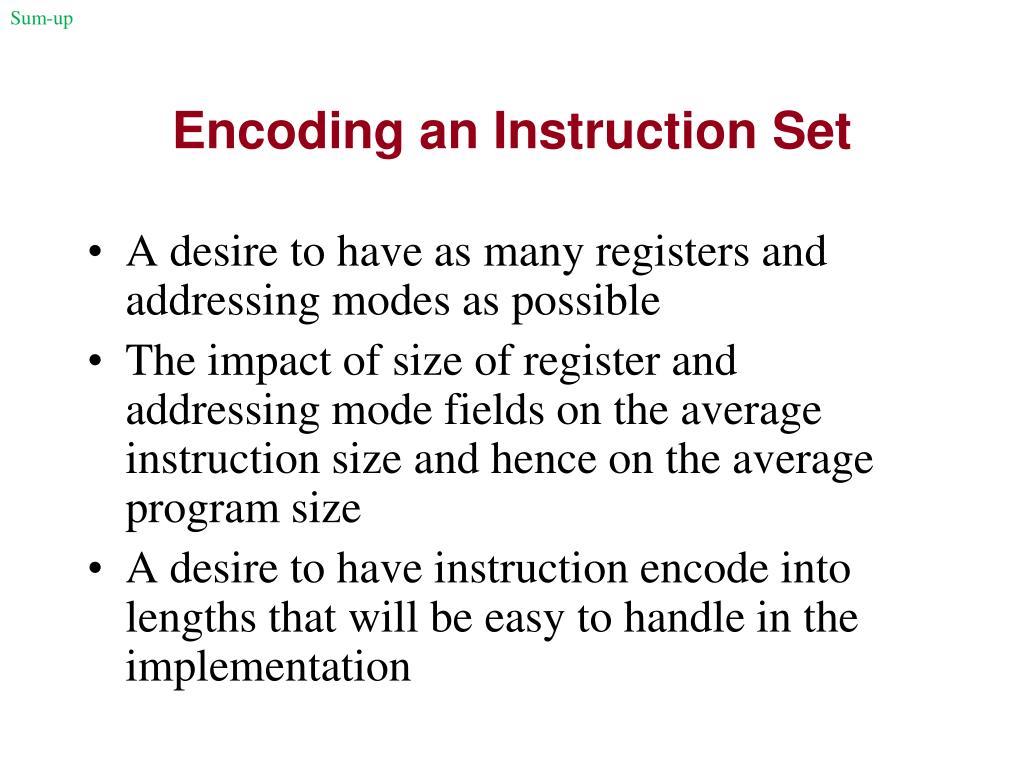 Sum-up

Encoding an Instruction Set

• A desire to have as many registers and addressing modes as possible
• The impact of size of register and addressing mode fields on the average instruction size and hence on the average program size
• A desire to have instruction encode into lengths that will be easy to handle in the implementation